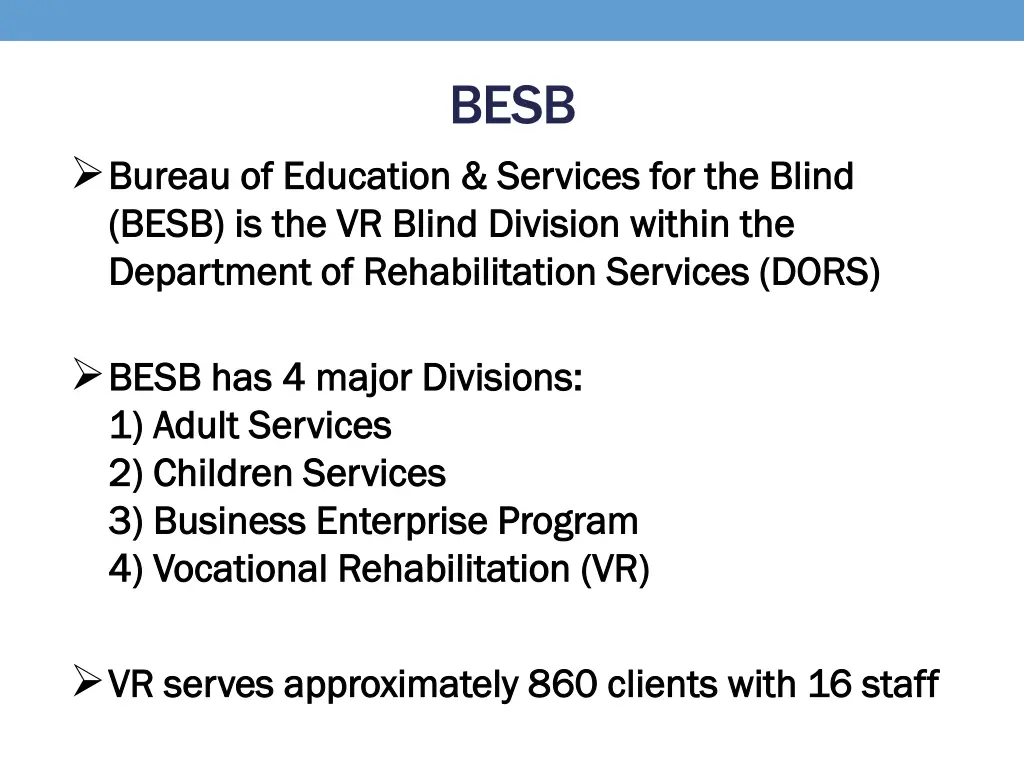 BESB

➢ Bureau of Education & Services for the Blind (BESB) is the VR Blind Division within the Department of Rehabilitation Services (DORS)

➢ BESB has 4 major Divisions:
1) Adult Services
2) Children Services
3) Business Enterprise Program
4) Vocational Rehabilitation (VR)

➢ VR serves approximately 860 clients with 16 staff